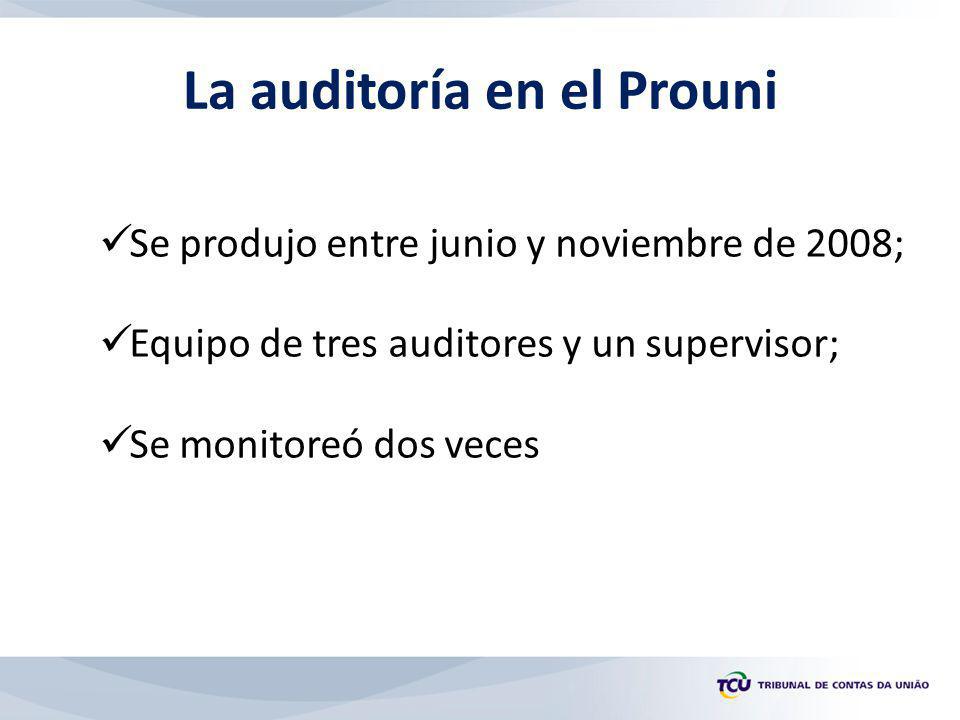 La auditoría en el Prouni

✓Se produjo entre junio y noviembre de 2008;

✓Equipo de tres auditores y un supervisor;

✓Se monitoreó dos veces

TCU TRIBUNAL DE CONTAS DA UNIÃO